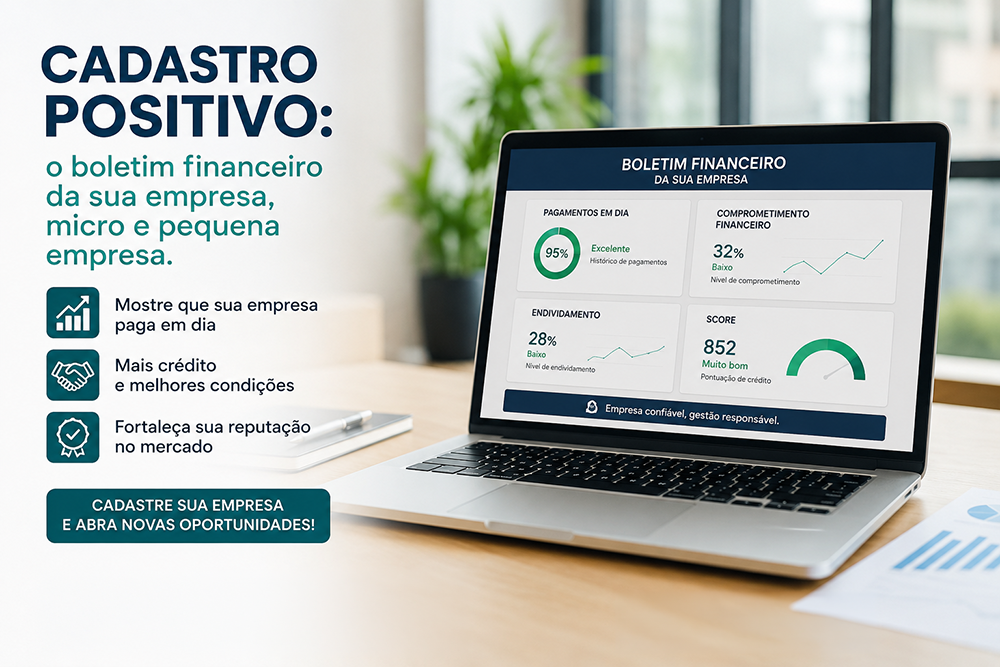 CADASTRO POSITIVO:

o boletim financeiro da sua empresa, micro e pequena empresa.

Mostre que sua empresa paga em dia

Mais crédito e melhores condições

Fortaleça sua reputação no mercado

CADASTRE SUA EMPRESA E ABRA NOVAS OPORTUNIDADES!

BOLETIM FINANCEIRO
DA SUA EMPRESA

PAGAMENTOS EM DIA
95%
Excelente
Histórico de pagamentos

COMPROMETIMENTO FINANCEIRO
32%
Baixo
Nível de comprometimento

ENDIVIDAMENTO
28%
Baixo
Nível de endividamento

SCORE
852
Muito bom
Pontuação de crédito

Empresa confiável, gestão responsável.